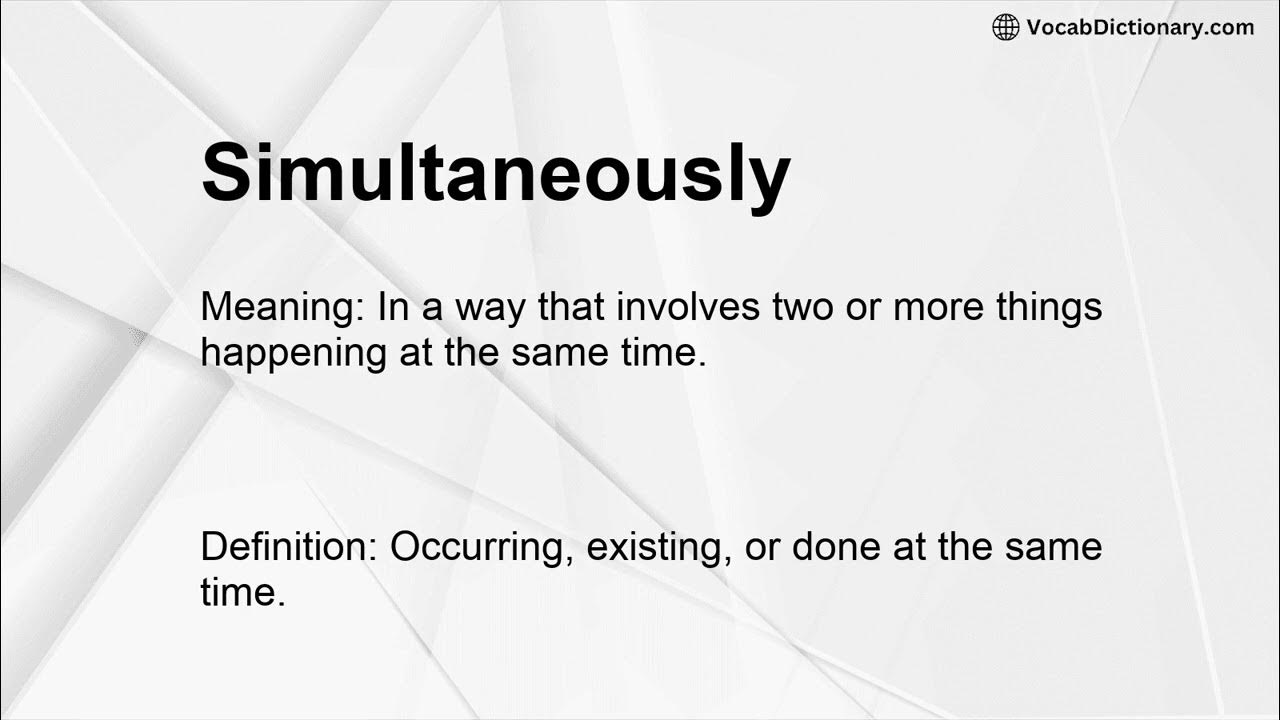 VocabDictionary.com

Simultaneously

Meaning: In a way that involves two or more things happening at the same time.

Definition: Occurring, existing, or done at the same time.